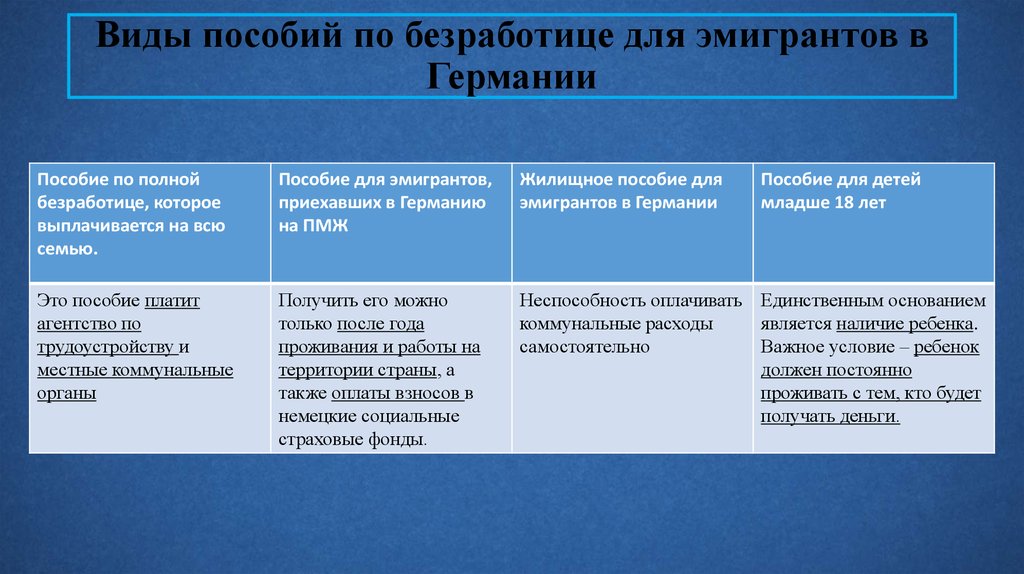 Виды пособий по безработице для эмигрантов в Германии

| Пособие по полной безработице, которое выплачивается на всю семью. | Пособие для эмигрантов, приехавших в Германию на ПМЖ | Жилищное пособие для эмигрантов в Германии | Пособие для детей младше 18 лет |
|---|---|---|---|
| Это пособие платит агентство по трудоустройству и местные коммунальные органы | Получить его можно только после года проживания и работы на территории страны, а также оплаты взносов в немецкие социальные страховые фонды. | Неспособность оплачивать коммунальные расходы самостоятельно | Единственным основанием является наличие ребенка. Важное условие – ребенок должен постоянно проживать с тем, кто будет получать деньги. |